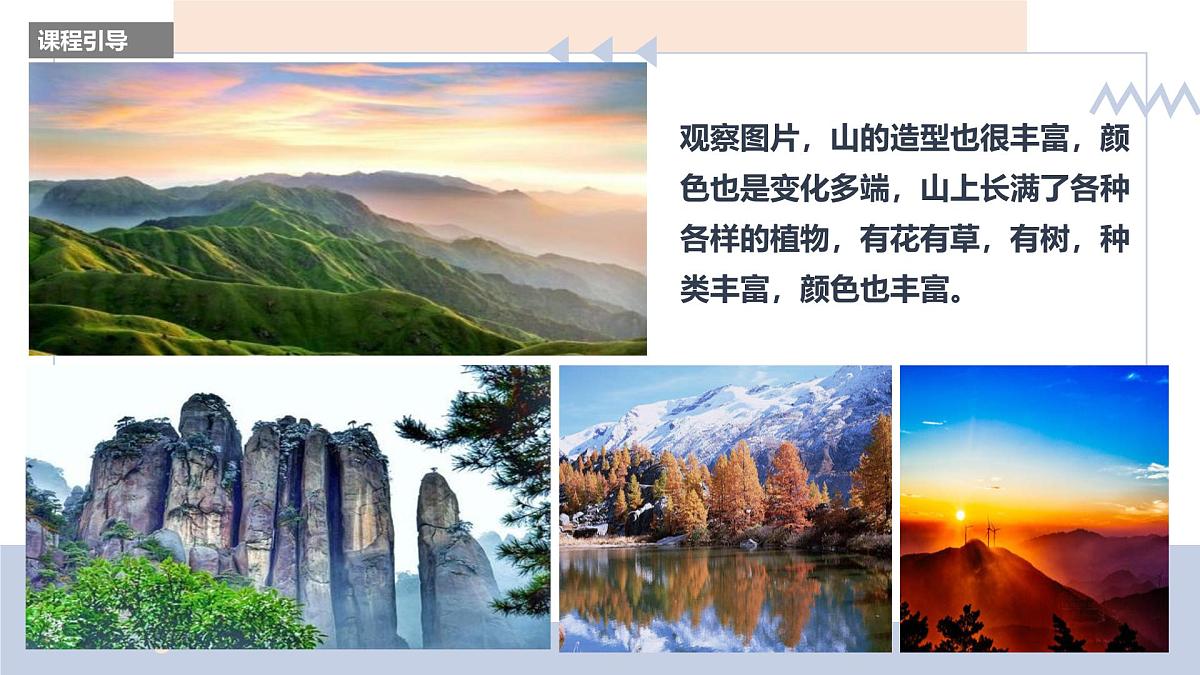 课程引导

观察图片，山的造型也很丰富，颜色也是变化多端，山上长满了各种各样的植物，有花有草，有树，种类丰富，颜色也丰富。